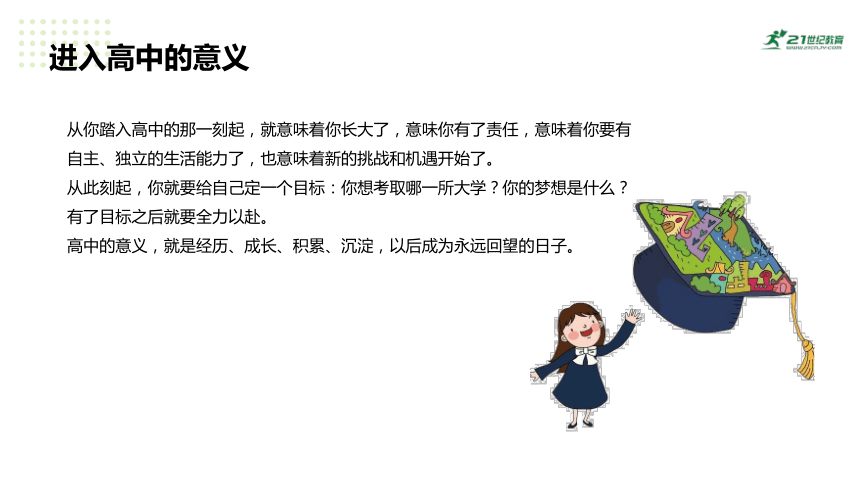 进入高中的意义

21世纪教育
www.21cnjy.com

从你踏入高中的那一刻起，就意味着你长大了，意味你有了责任，意味着你要有自主、独立的生活能力了，也意味着新的挑战和机遇开始了。
从此刻起，你就要给自己定一个目标：你想考取哪一所大学？你的梦想是什么？有了目标之后就要全力以赴。
高中的意义，就是经历、成长、积累、沉淀，以后成为永远回望的日子。